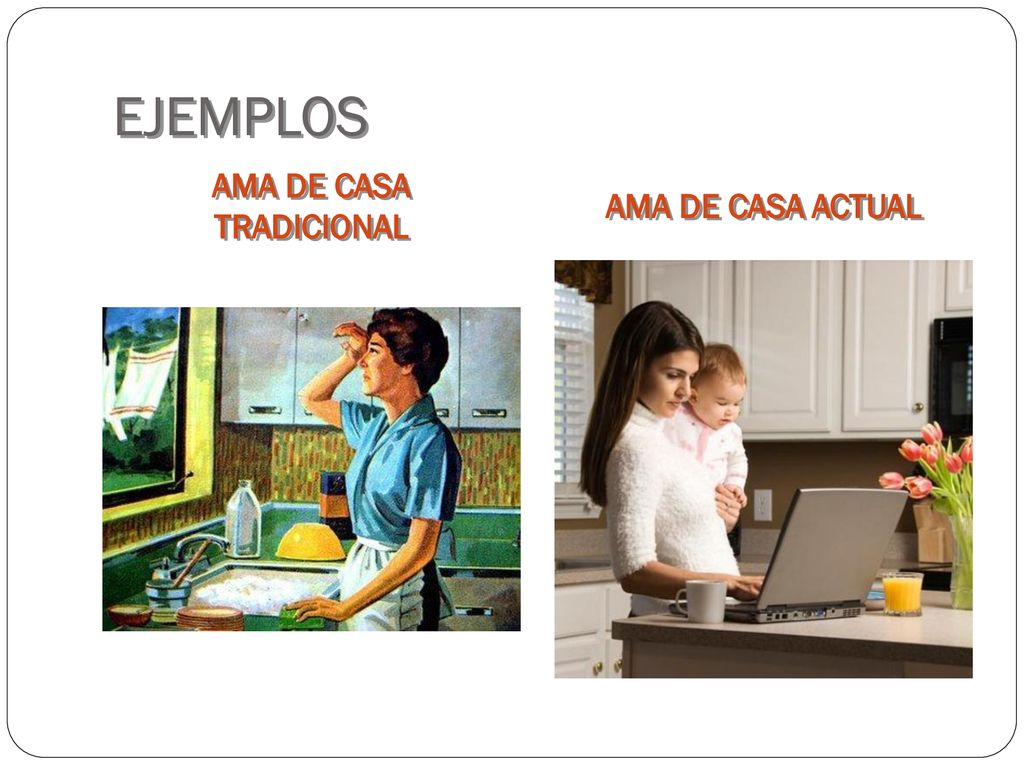 EJEMPLOS

AMA DE CASA TRADICIONAL

AMA DE CASA ACTUAL